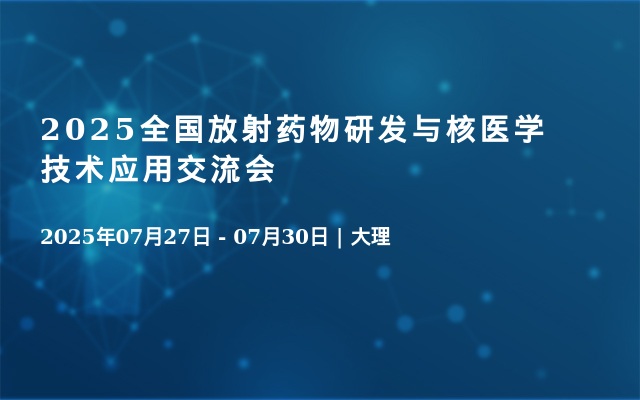 2025全国放射药物研发与核医学技术应用交流会

2025年07月27日 - 07月30日 | 大理